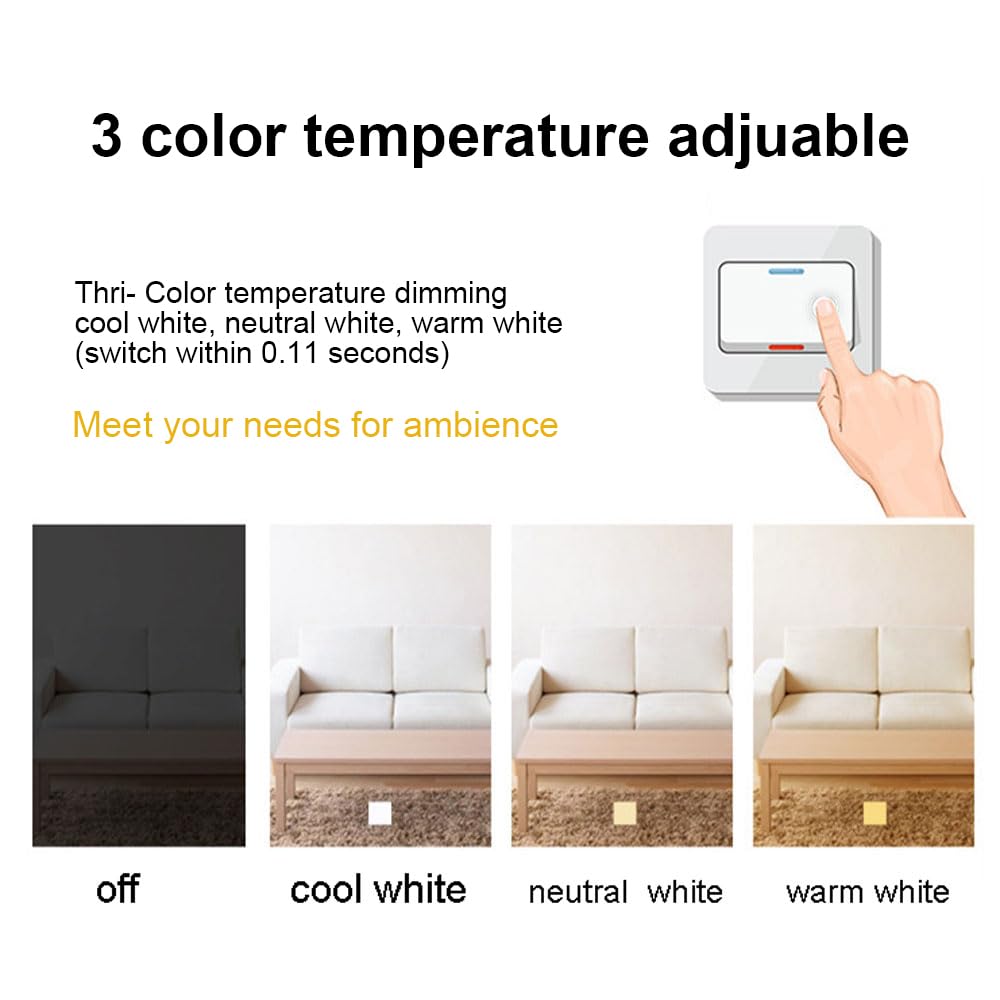 3 color temperature adjuable

Thri- Color temperature dimming
cool white, neutral white, warm white
(switch within 0.11 seconds)

Meet your needs for ambience

off

cool white

neutral white

warm white